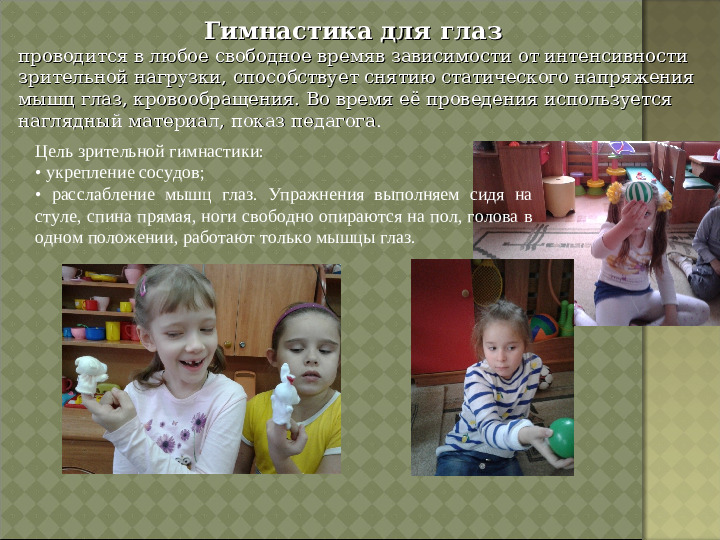 Гимнастика для глаз

проводится в любое свободное времяв зависимости от интенсивности зрительной нагрузки, способствует снятию статического напряжения мышц глаз, кровообращения. Во время её проведения используется наглядный материал, показ педагога.

Цель зрительной гимнастики:
• укрепление сосудов;
• расслабление мышц глаз. Упражнения выполняем сидя на стуле, спина прямая, ноги свободно опираются на пол, голова в одном положении, работают только мышцы глаз.